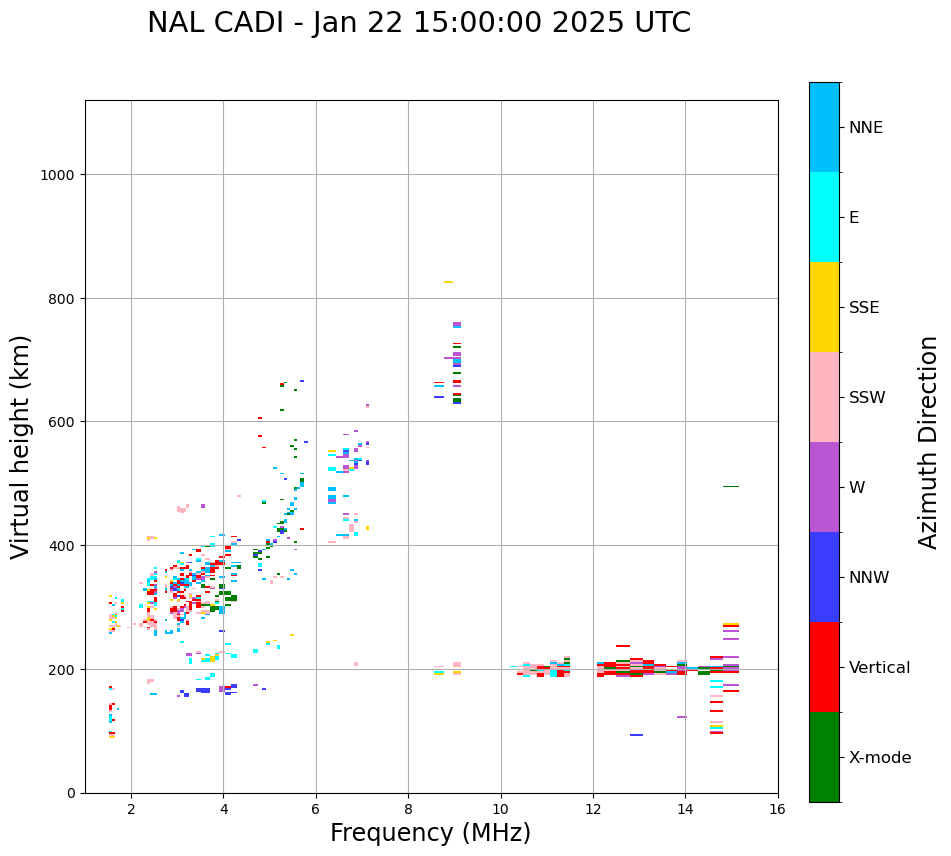 NAL CADI - Jan 22 15:00:00 2025 UTC

Virtual height (km)

1000
800
600
400
200
0

2
4
6
8
10
12
14
16

Frequency (MHz)

NNE
E
SSE
SSW
W
NNW
Vertical
X-mode

Azimuth Direction